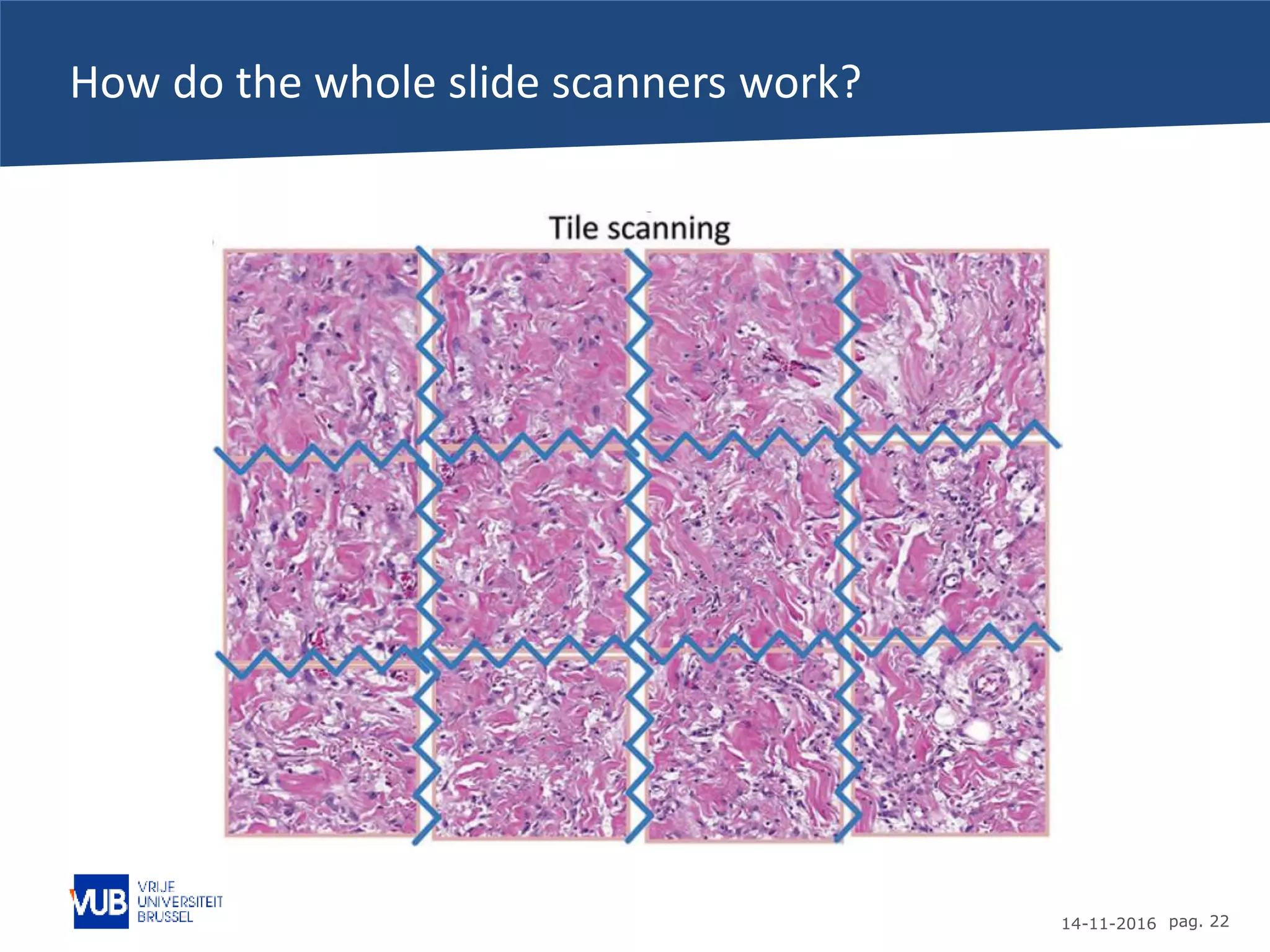 How do the whole slide scanners work?

Tile scanning

VUB VRIJE UNIVERSITEIT BRUSSEL

14-11-2016 pag. 22